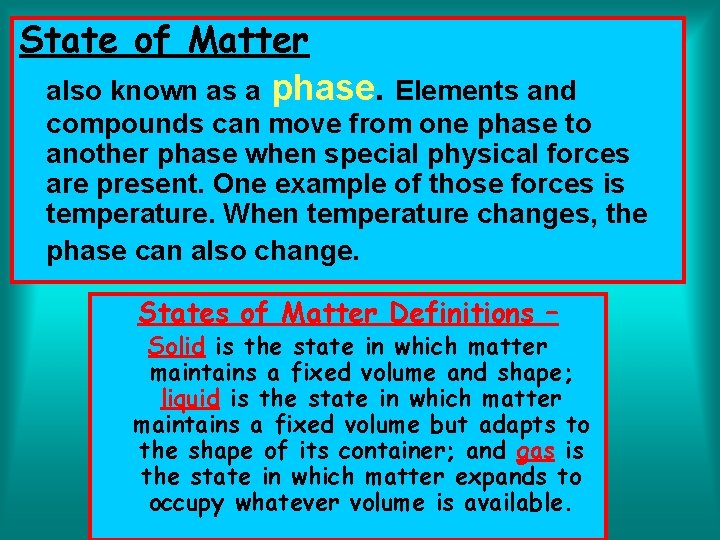 State of Matter

also known as a phase. Elements and compounds can move from one phase to another phase when special physical forces are present. One example of those forces is temperature. When temperature changes, the phase can also change.

States of Matter Definitions –

Solid is the state in which matter maintains a fixed volume and shape; liquid is the state in which matter maintains a fixed volume but adapts to the shape of its container; and gas is the state in which matter expands to occupy whatever volume is available.